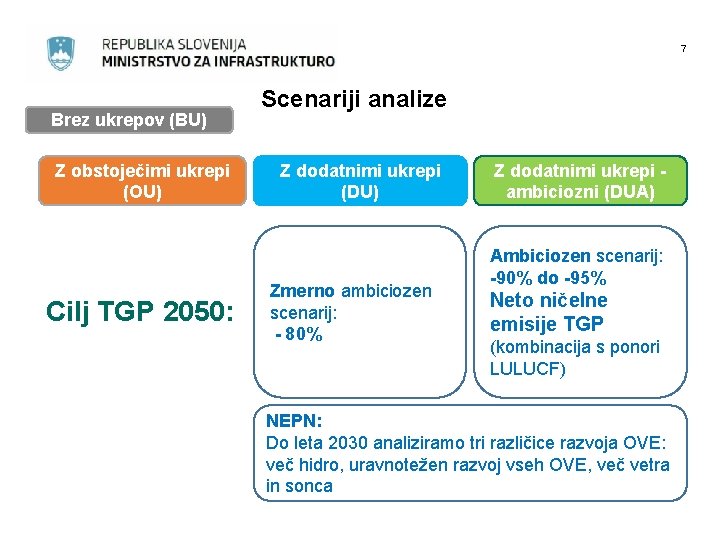 REPUBLIKA SLOVENIJA
MINISTRSTVO ZA INFRASTRUKTURO

7

Scenariji analize

Brez ukrepov (BU)

Z obstoječimi ukrepi (OU)

Z dodatnimi ukrepi (DU)

Z dodatnimi ukrepi - ambiciozni (DUA)

Cilj TGP 2050:

Zmerno ambiciozen scenarij: - 80%

Ambiciozen scenarij: -90% do -95%
Neto ničelne emisije TGP
(kombinacija s ponori LULUCF)

NEPN:
Do leta 2030 analiziramo tri različice razvoja OVE: več hidro, uravnotežen razvoj vseh OVE, več vetra in sonca